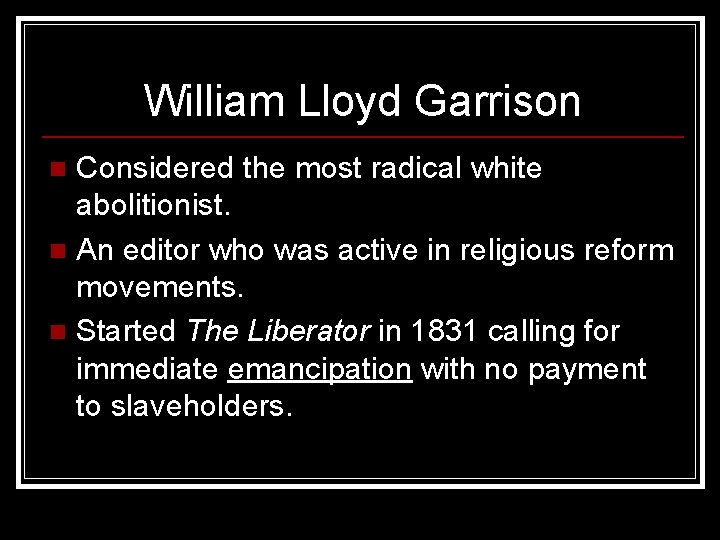 William Lloyd Garrison

Considered the most radical white abolitionist.

An editor who was active in religious reform movements.

Started The Liberator in 1831 calling for immediate emancipation with no payment to slaveholders.